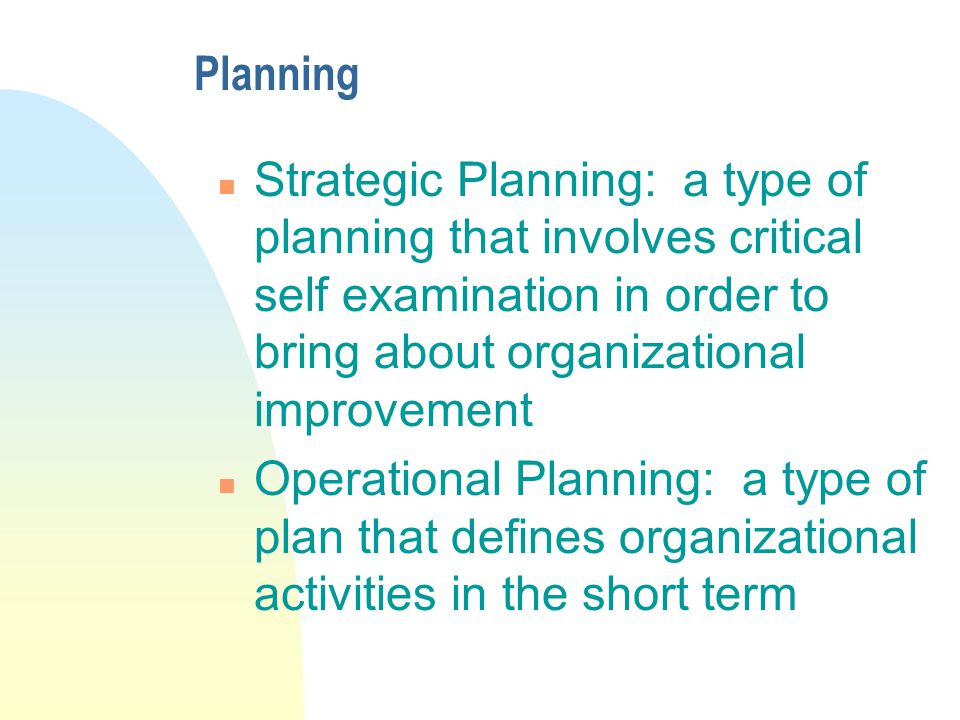 Planning

- Strategic Planning:  a type of planning that involves critical self examination in order to bring about organizational improvement
- Operational Planning:  a type of plan that defines organizational activities in the short term